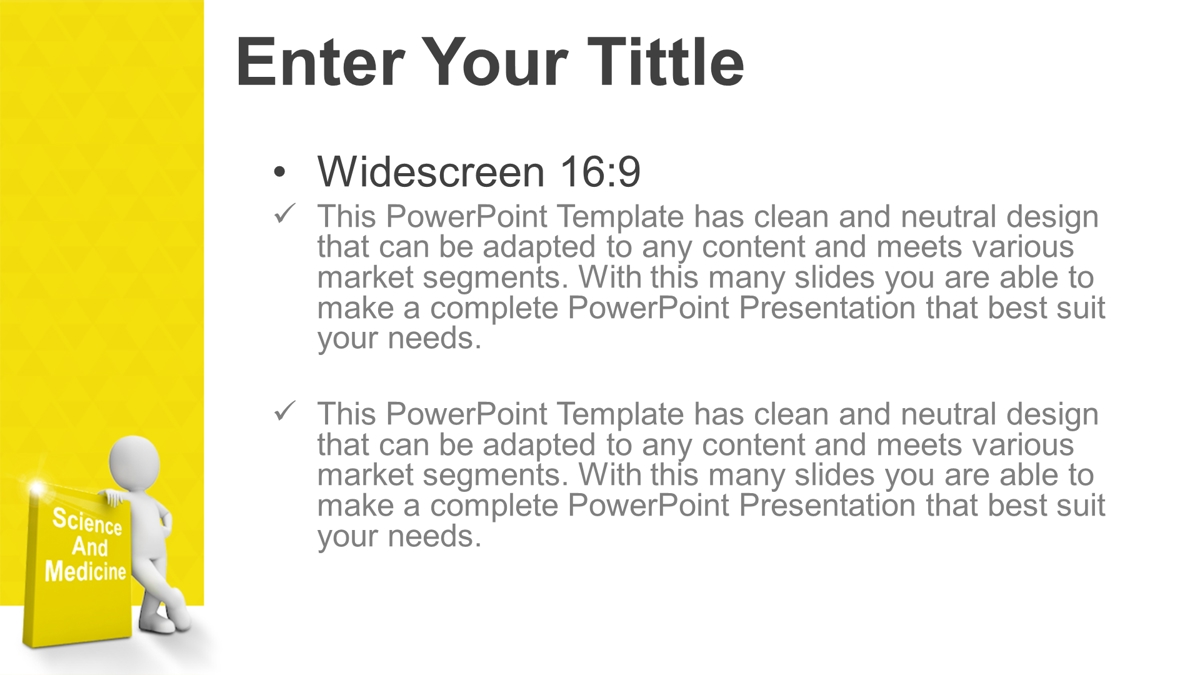 Enter Your Tittle

• Widescreen 16:9

✓ This PowerPoint Template has clean and neutral design that can be adapted to any content and meets various market segments. With this many slides you are able to make a complete PowerPoint Presentation that best suit your needs.

✓ This PowerPoint Template has clean and neutral design that can be adapted to any content and meets various market segments. With this many slides you are able to make a complete PowerPoint Presentation that best suit your needs.

Science And Medicine